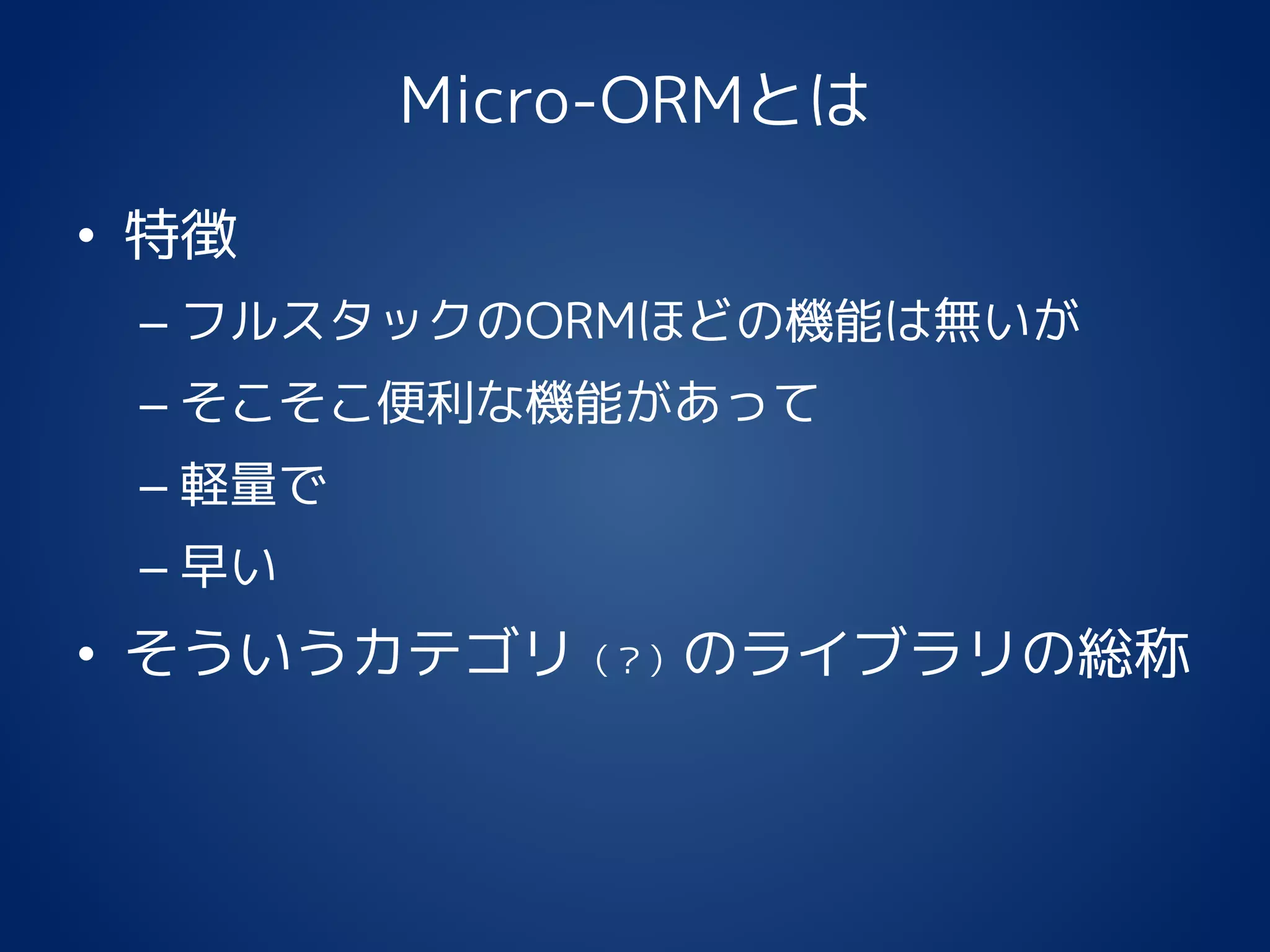 Micro-ORMとは

• 特徴
  – フルスタックのORMほどの機能は無いが
  – そこそこ便利な機能があって
  – 軽量で
  – 早い
• そういうカテゴリ（?）のライブラリの総称